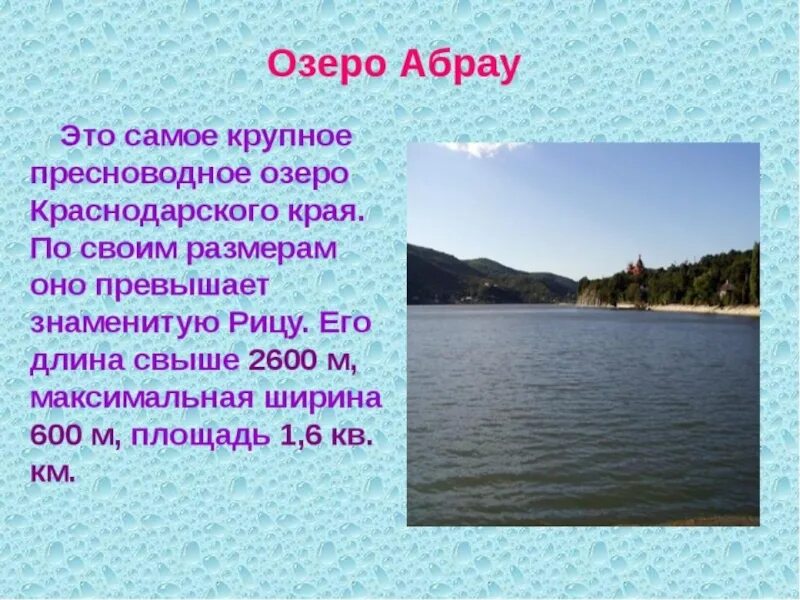 Озеро Абрау

Это самое крупное пресноводное озеро Краснодарского края. По своим размерам оно превышает знаменитую Рицу. Его длина свыше 2600 м, максимальная ширина 600 м, площадь 1,6 кв. км.